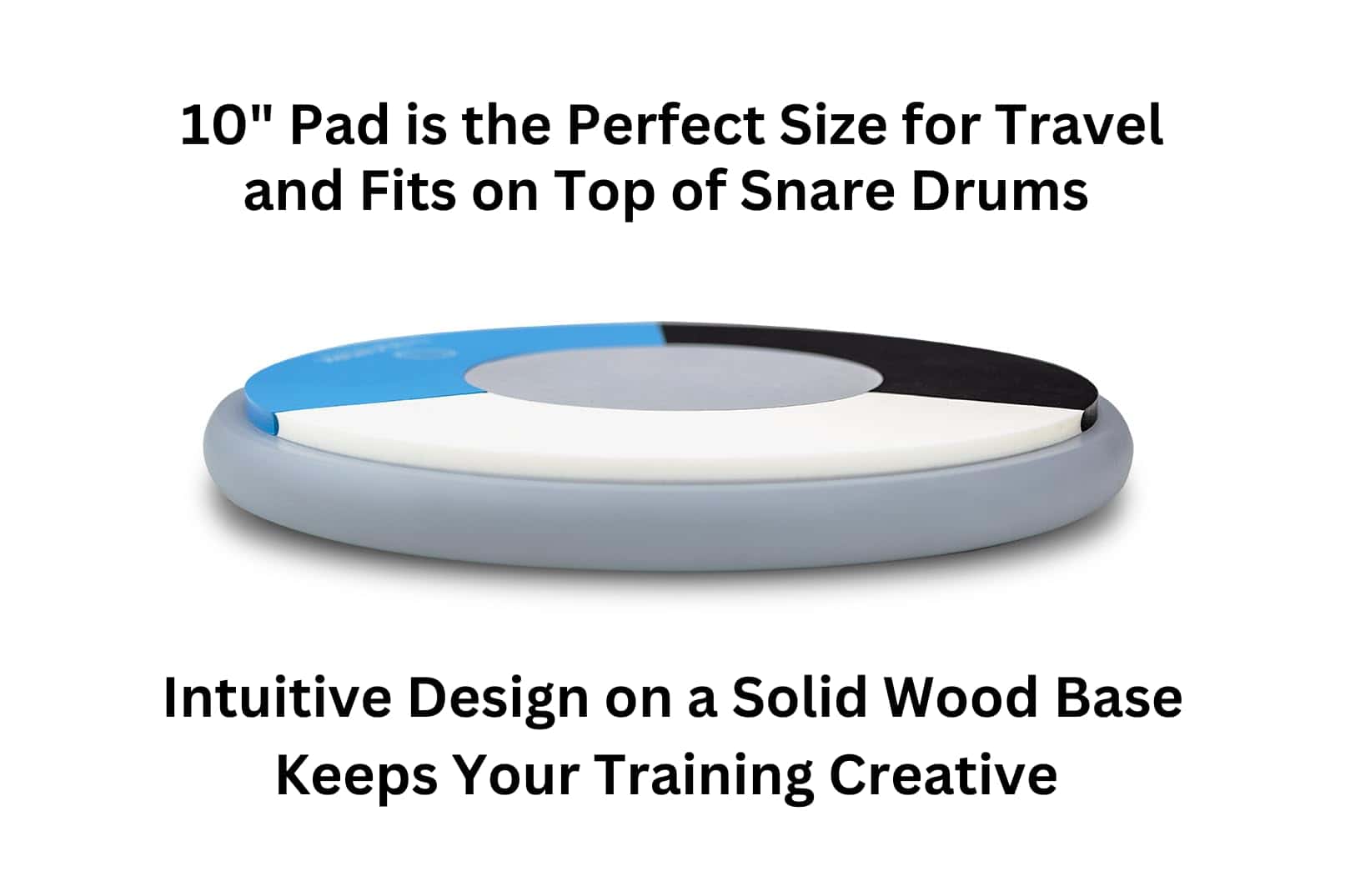 10" Pad is the Perfect Size for Travel and Fits on Top of Snare Drums

Intuitive Design on a Solid Wood Base Keeps Your Training Creative